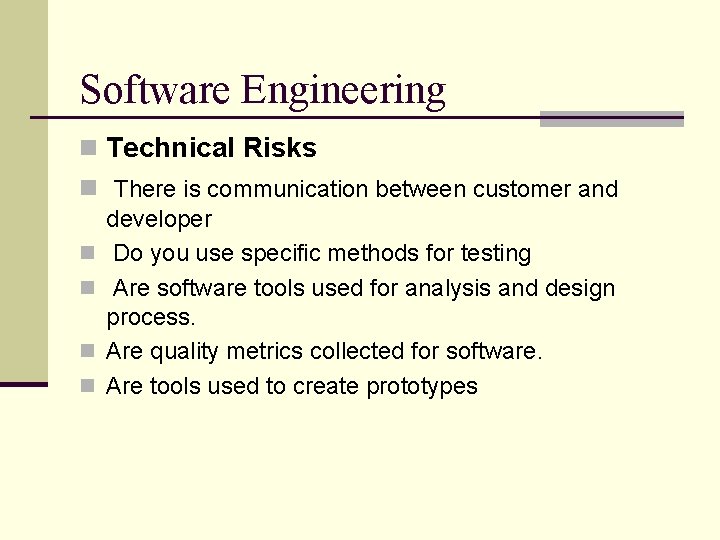 Software Engineering

Technical Risks

There is communication between customer and developer

Do you use specific methods for testing

Are software tools used for analysis and design process.

Are quality metrics collected for software.

Are tools used to create prototypes